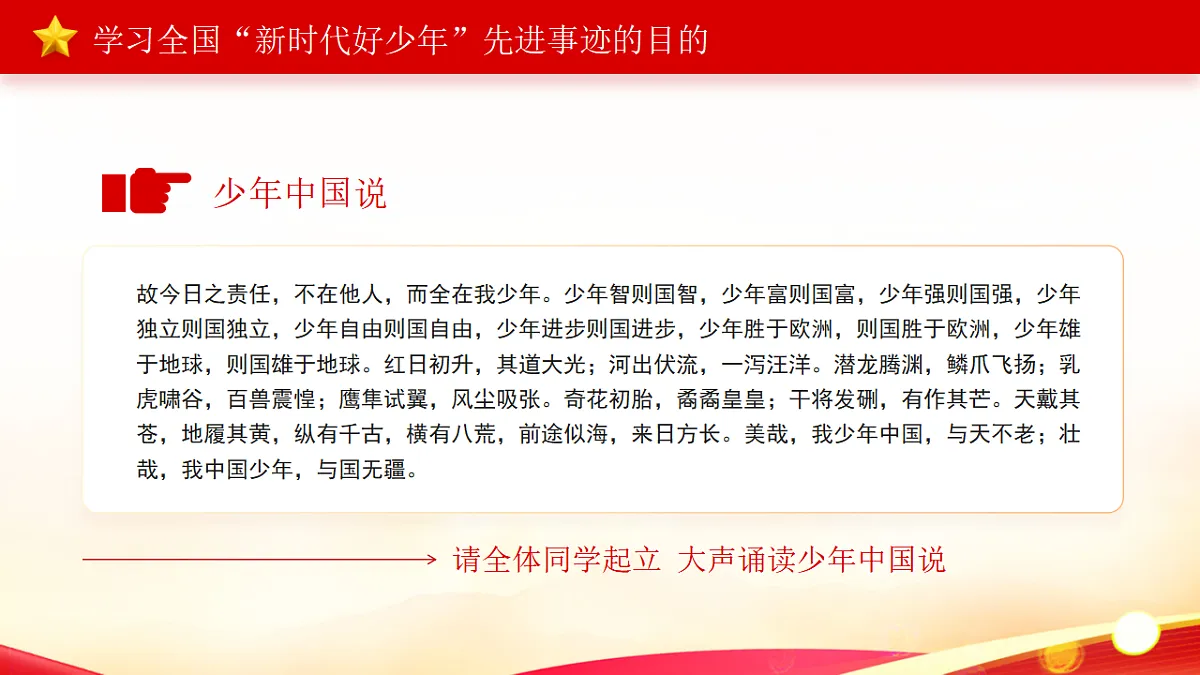 学习全国“新时代好少年”先进事迹的目的

少年中国说

故今日之责任，不在他人，而全在我少年。少年智则国智，少年富则国富，少年强则国强，少年独立则国独立，少年自由则国自由，少年进步则国进步，少年胜于欧洲，则国胜于欧洲，少年雄于地球，则国雄于地球。红日初升，其道大光；河出伏流，一泻汪洋。潜龙腾渊，鳞爪飞扬；乳虎啸谷，百兽震惶；鹰隼试翼，风尘吸张。奇花初胎，矞矞皇皇；干将发硎，有作其芒。天戴其苍，地履其黄，纵有千古，横有八荒，前途似海，来日方长。美哉，我少年中国，与天不老；壮哉，我中国少年，与国无疆。

请全体同学起立 大声诵读少年中国说